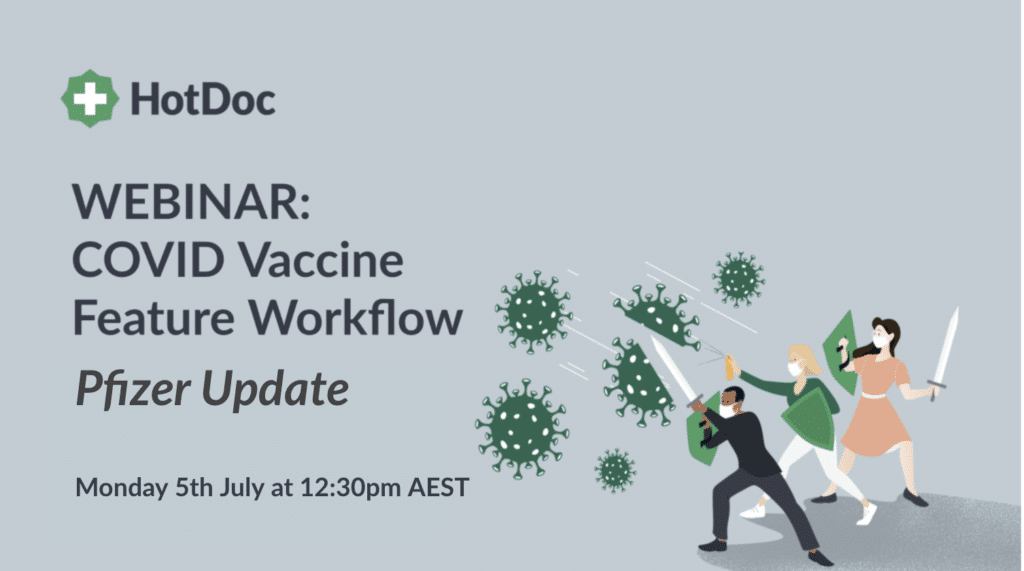 HotDoc

WEBINAR:
COVID Vaccine
Feature Workflow

Pfizer Update

Monday 5th July at 12:30pm AEST